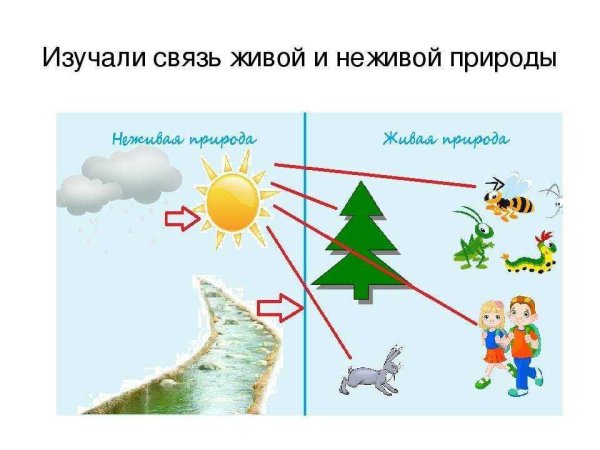 Изучали связь живой и неживой природы

Неживая природа

Живая природа